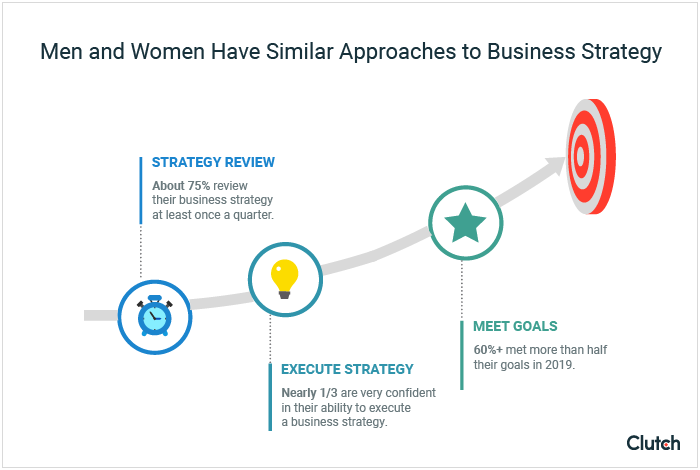 Men and Women Have Similar Approaches to Business Strategy

STRATEGY REVIEW

About 75% review their business strategy at least once a quarter.

EXECUTE STRATEGY

Nearly 1/3 are very confident in their ability to execute a business strategy.

MEET GOALS

60%+ met more than half their goals in 2019.

Clutch